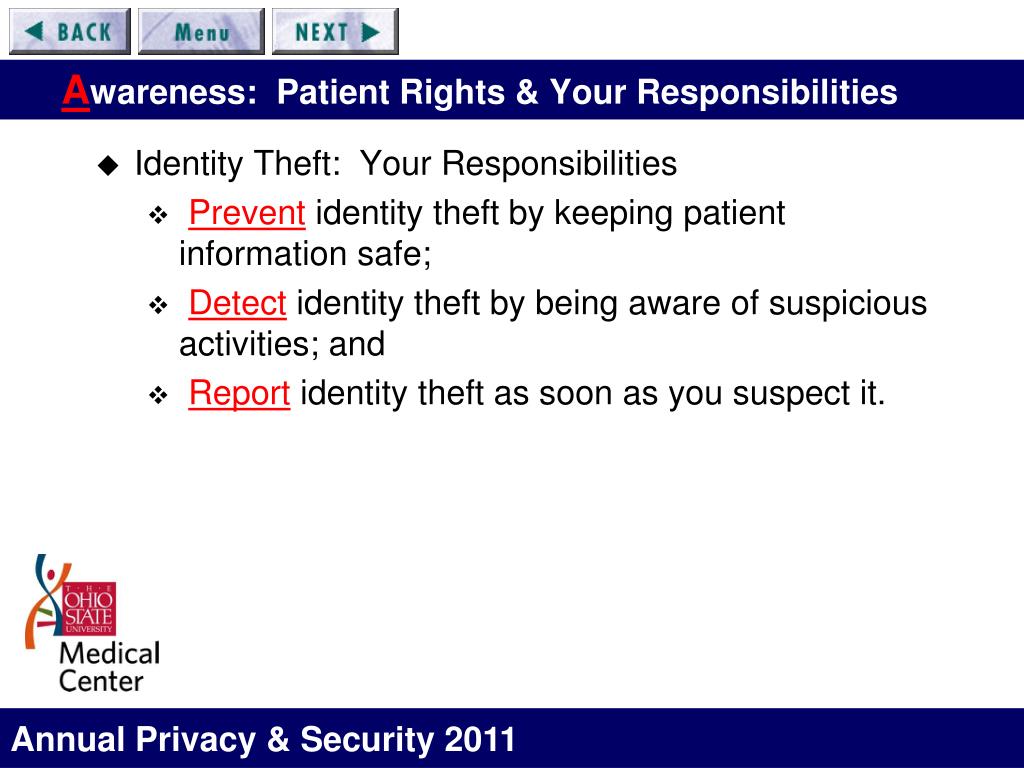 BACK Menu NEXT

Awareness: Patient Rights & Your Responsibilities

Identity Theft: Your Responsibilities

Prevent identity theft by keeping patient information safe;

Detect identity theft by being aware of suspicious activities; and

Report identity theft as soon as you suspect it.

THE OHIO STATE UNIVERSITY
Medical Center

Annual Privacy & Security 2011